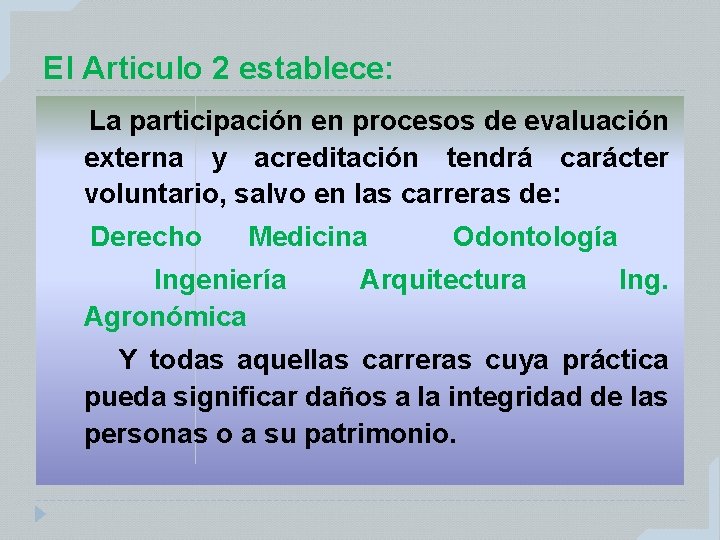 El Articulo 2 establece:

La participación en procesos de evaluación externa y acreditación tendrá carácter voluntario, salvo en las carreras de:

Derecho Medicina Odontología Ingeniería Arquitectura Ing. Agronómica

Y todas aquellas carreras cuya práctica pueda significar daños a la integridad de las personas o a su patrimonio.